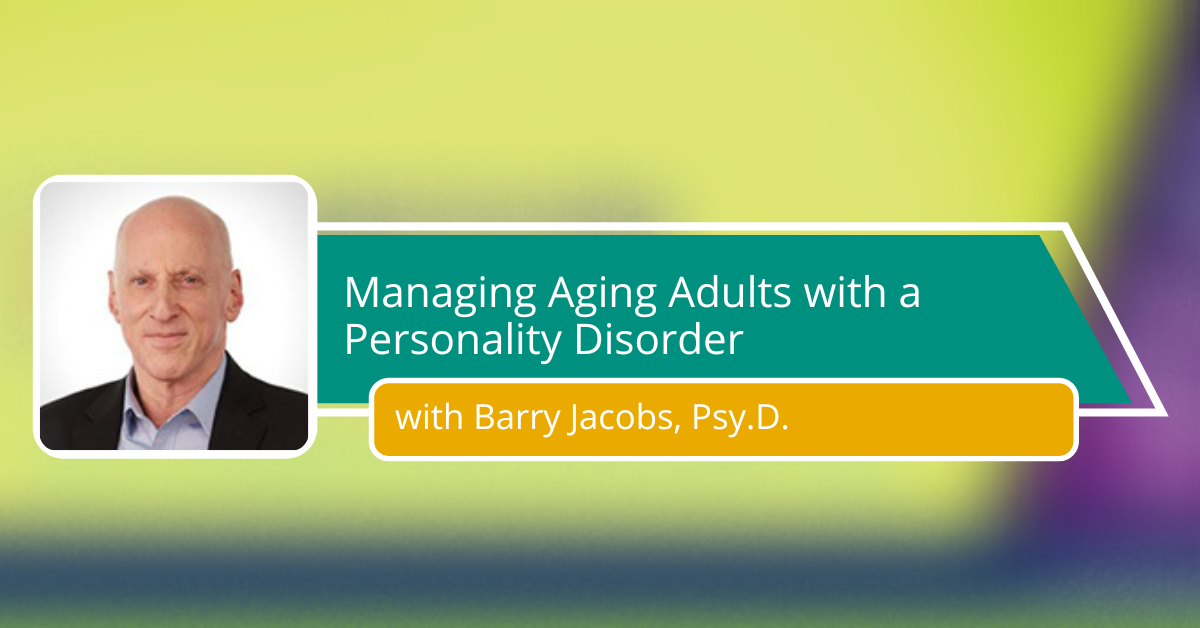 Managing Aging Adults with a Personality Disorder

with Barry Jacobs, Psy.D.